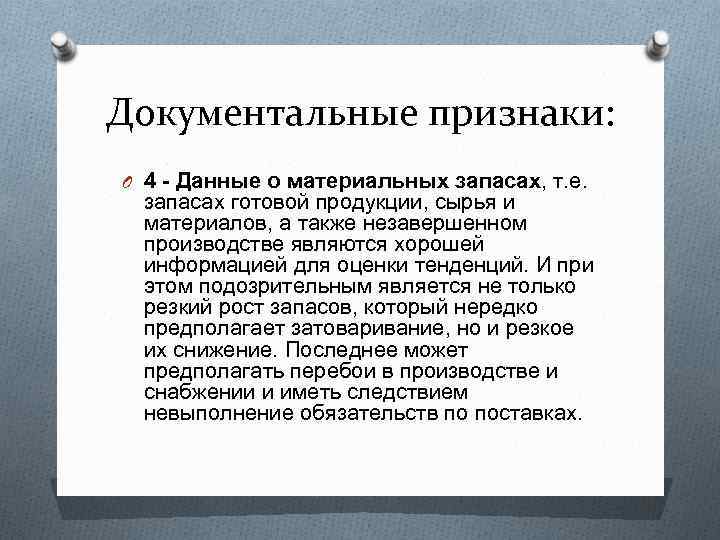 Документальные признаки:

4 - Данные о материальных запасах, т.е. запасах готовой продукции, сырья и материалов, а также незавершенном производстве являются хорошей информацией для оценки тенденций. И при этом подозрительным является не только резкий рост запасов, который нередко предполагает затоваривание, но и резкое их снижение. Последнее может предполагать перебои в производстве и снабжении и иметь следствием невыполнение обязательств по поставках.